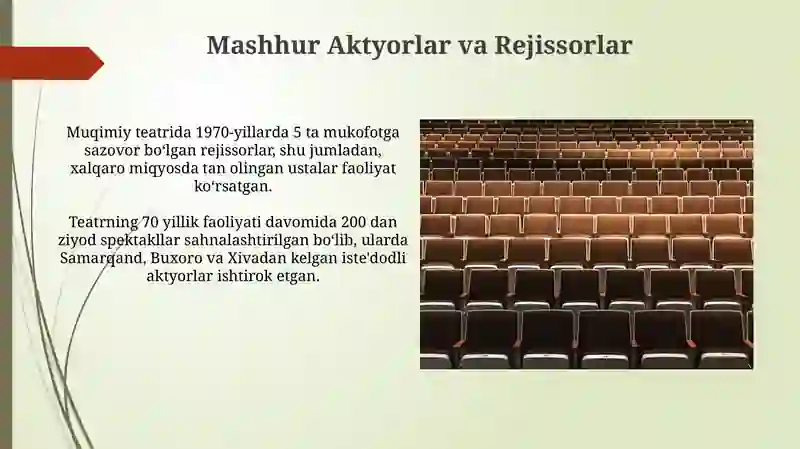 Mashhur Aktyorlar va Rejissorlar

Muqimiy teatrida 1970-yillarda 5 ta mukofotga sazovor bo‘lgan rejissorlar, shu jumladan, xalqaro miqyosda tan olingan ustalar faoliyat ko‘rsatgan.

Teatrning 70 yillik faoliyati davomida 200 dan ziyod spektakllar sahnalashtirilgan bo‘lib, ularda Samarqand, Buxoro va Xivadan kelgan iste'dodli aktyorlar ishtirok etgan.